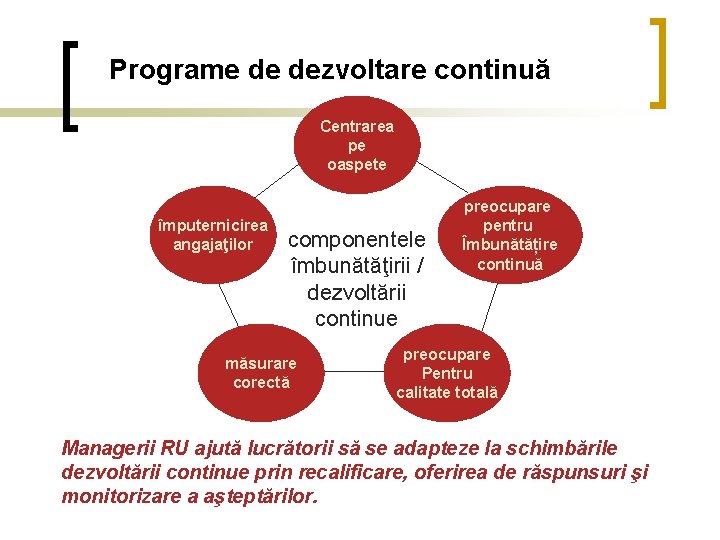 Programe de dezvoltare continuă

Centrarea pe oaspete

preocupare pentru Îmbunătăţire continuă

preocupare Pentru calitate totală

măsurare corectă

împuternicirea angajaţilor

componentele îmbunătăţirii / dezvoltării continue

Managerii RU ajută lucrătorii să se adapteze la schimbările dezvoltării continue prin recalificare, oferirea de răspunsuri şi monitorizare a aşteptărilor.